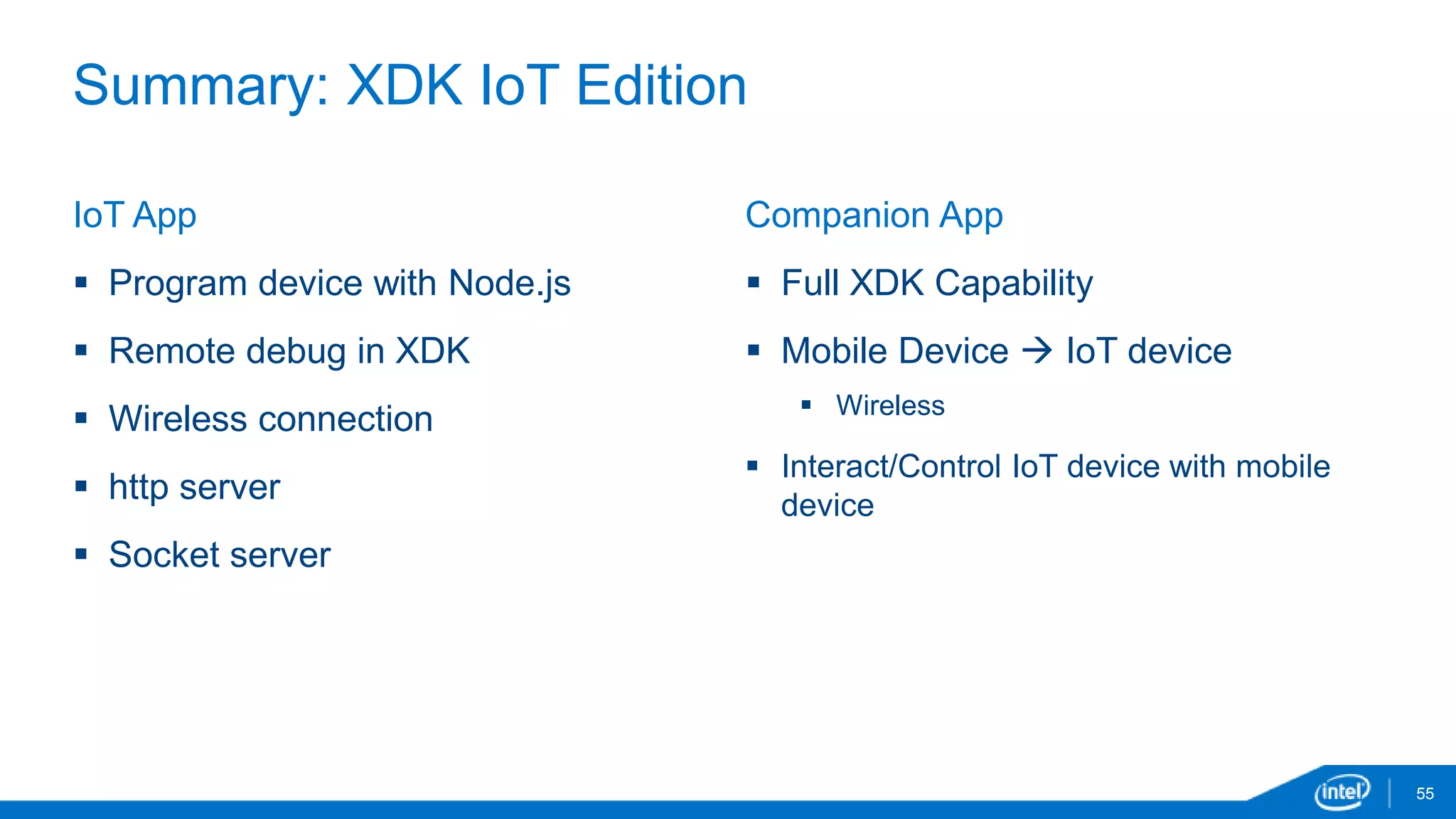 Summary: XDK IoT Edition

IoT App

▪ Program device with Node.js
▪ Remote debug in XDK
▪ Wireless connection
▪ http server
▪ Socket server

Companion App

▪ Full XDK Capability
▪ Mobile Device → IoT device
  ▪ Wireless
▪ Interact/Control IoT device with mobile device

intel

55